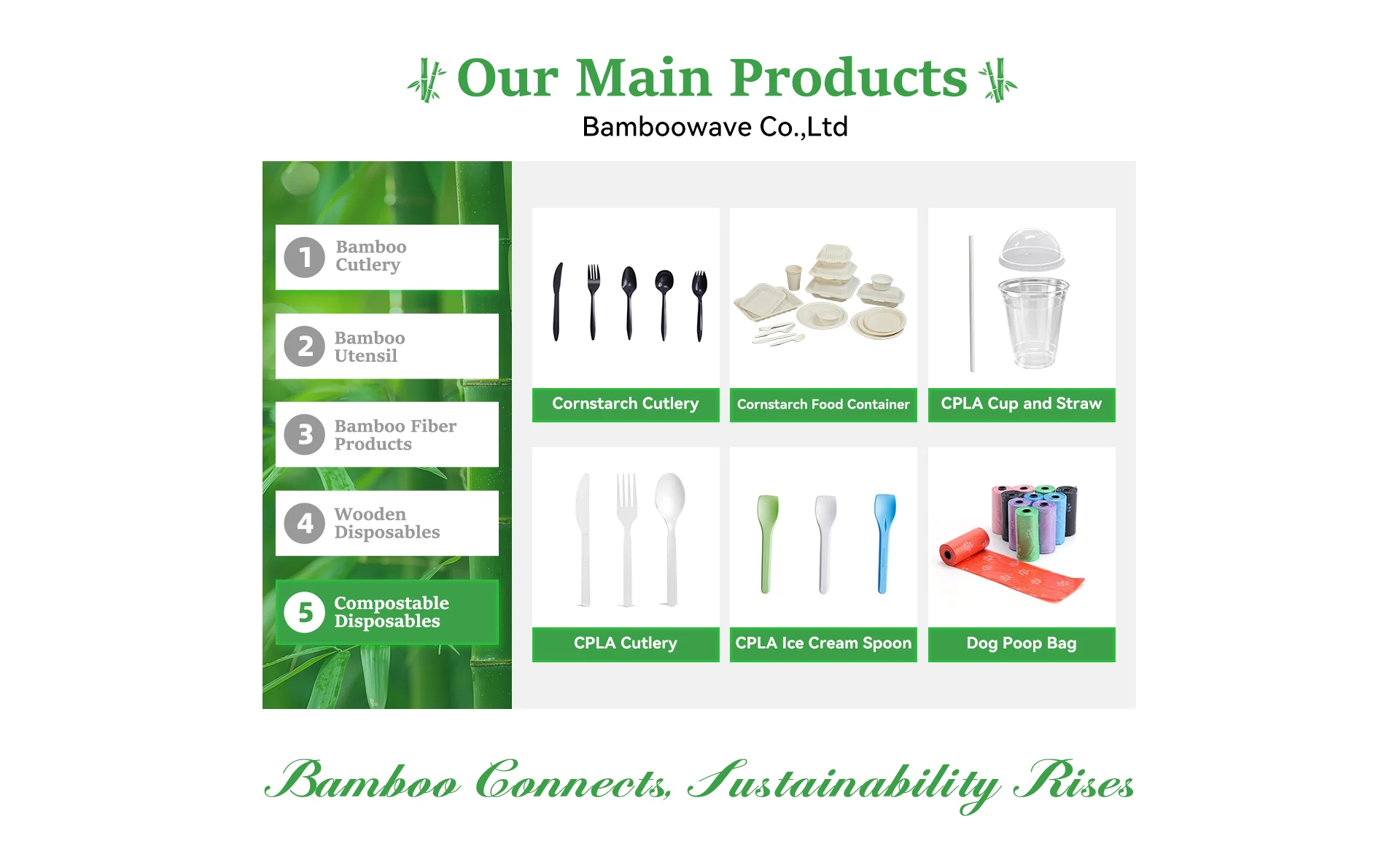 Our Main Products

Bamboowave Co.,Ltd

1 Bamboo Cutlery

2 Bamboo Utensil

3 Bamboo Fiber Products

4 Wooden Disposables

5 Compostable Disposables

Cornstarch Cutlery

Cornstarch Food Container

CPLA Cup and Straw

CPLA Cutlery

CPLA Ice Cream Spoon

Dog Poop Bag

Bamboo Connects, Sustainability Rises